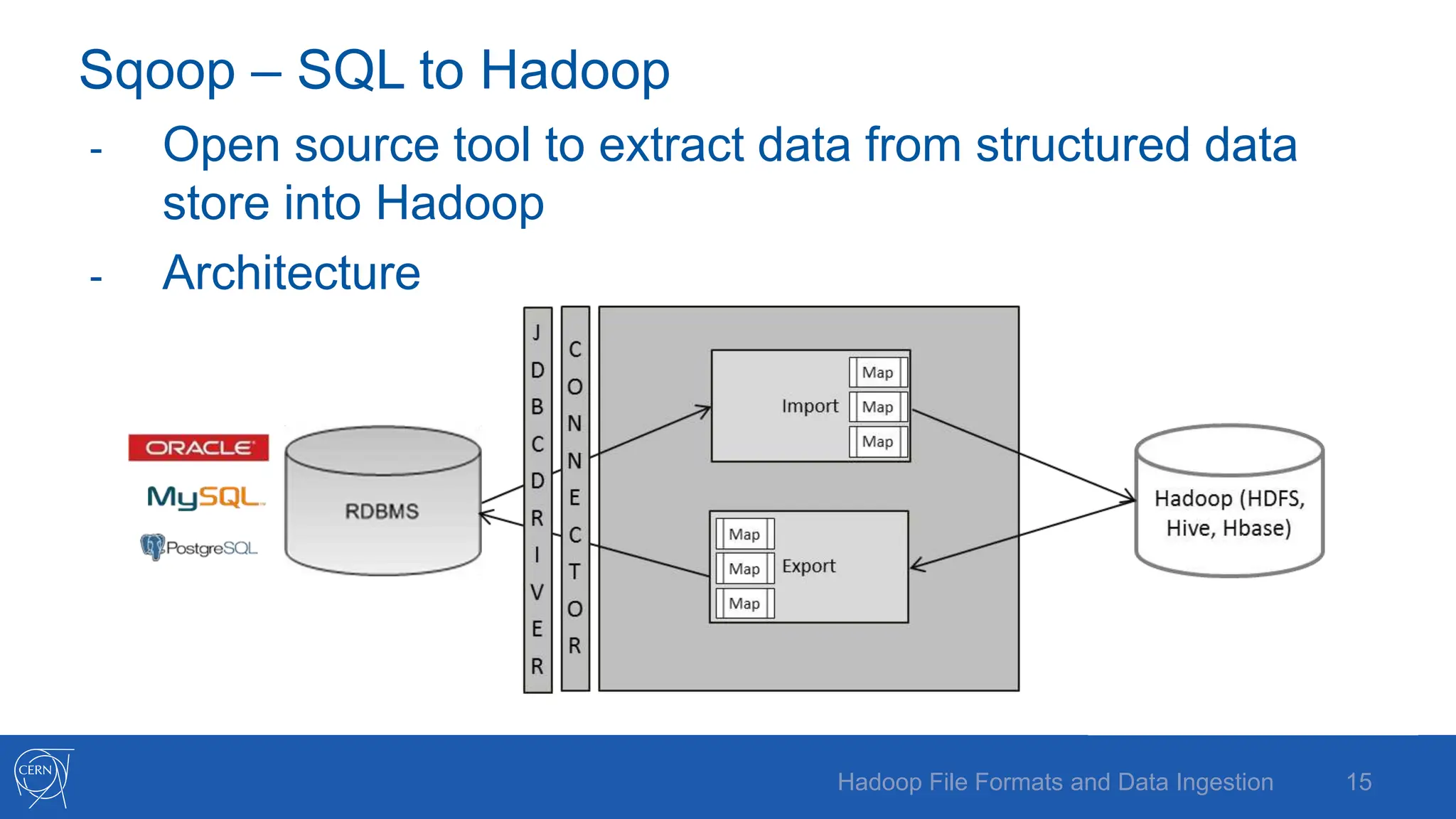 Sqoop – SQL to Hadoop

- Open source tool to extract data from structured data store into Hadoop

- Architecture

ORACLE
MySQL
PostgreSQL

RDBMS

JDBC DRIVER

CONNECTOR

Import
Map
Map
Map

Map
Map
Map
Export

Hadoop (HDFS, Hive, Hbase)

CERN

Hadoop File Formats and Data Ingestion 15